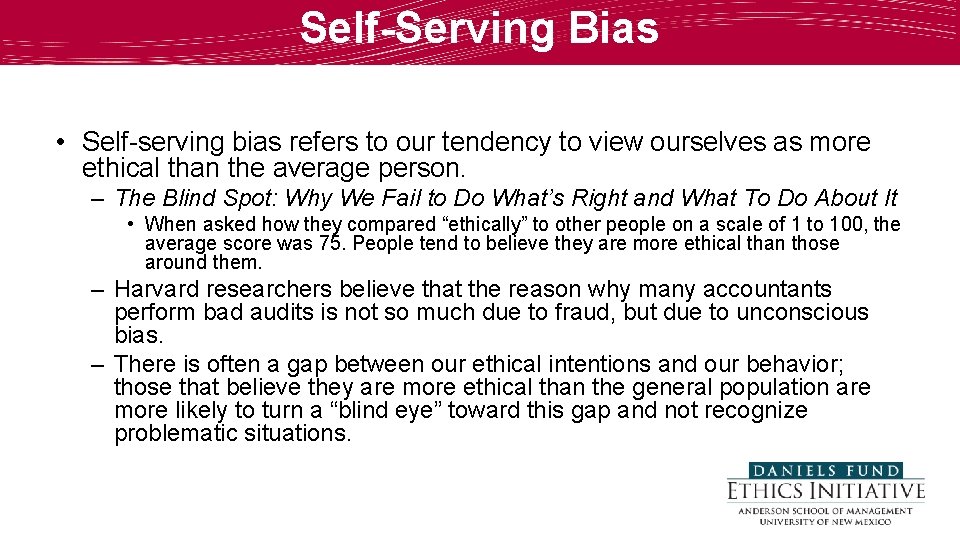 Self-Serving Bias

• Self-serving bias refers to our tendency to view ourselves as more ethical than the average person.

– The Blind Spot: Why We Fail to Do What's Right and What To Do About It

• When asked how they compared "ethically" to other people on a scale of 1 to 100, the average score was 75. People tend to believe they are more ethical than those around them.

– Harvard researchers believe that the reason why many accountants perform bad audits is not so much due to fraud, but due to unconscious bias.

– There is often a gap between our ethical intentions and our behavior; those that believe they are more ethical than the general population are more likely to turn a "blind eye" toward this gap and not recognize problematic situations.

DANIELS FUND
ETHICS INITIATIVE
ANDERSON SCHOOL OF MANAGEMENT
UNIVERSITY OF NEW MEXICO